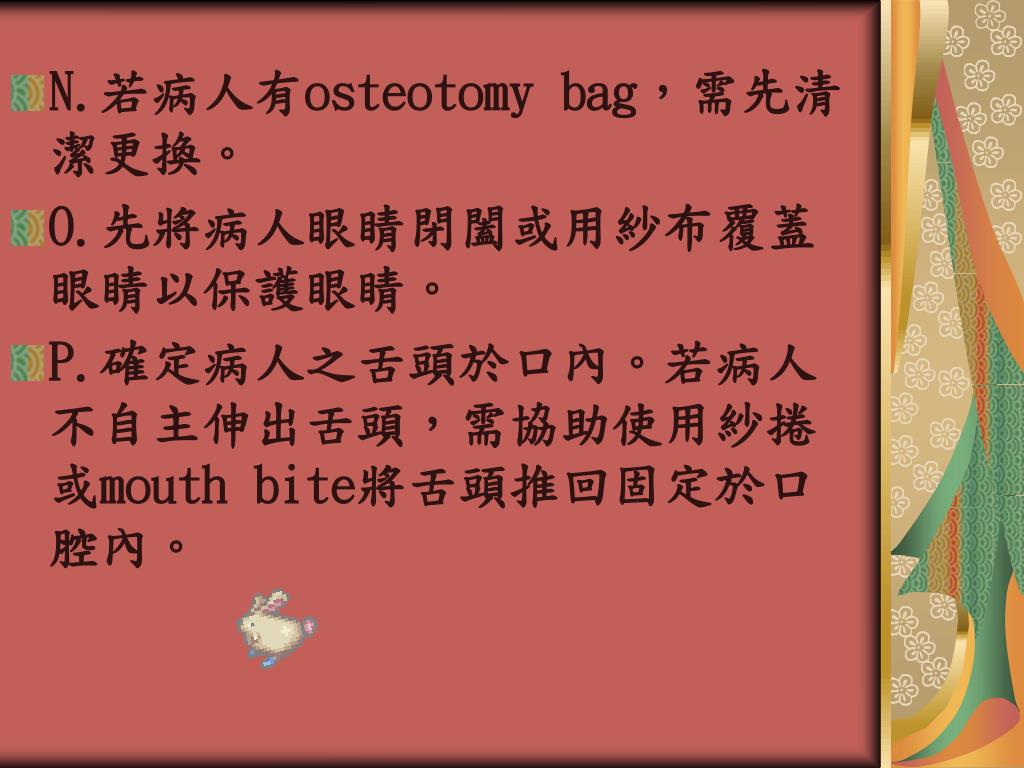 N.若病人有osteotomy bag，需先清潔更換。

O.先將病人眼睛閉闔或用紗布覆蓋眼睛以保護眼睛。

P.確定病人之舌頭於口內。若病人不自主伸出舌頭，需協助使用紗捲或mouth bite將舌頭推回固定於口腔內。